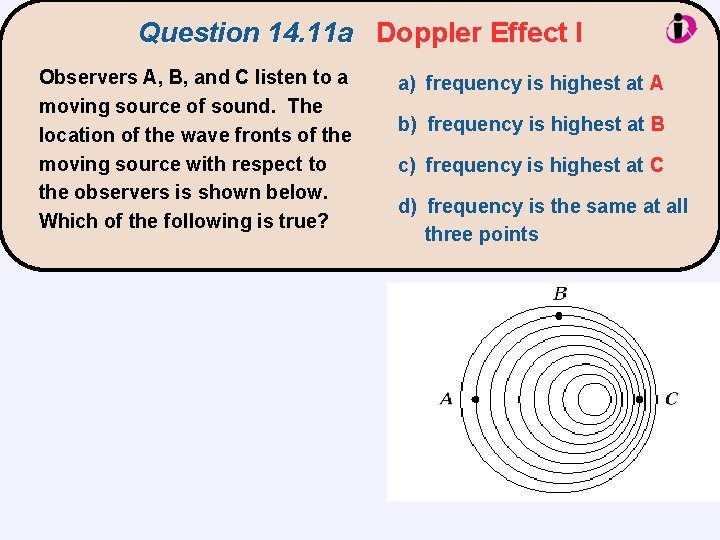 Question 14.11a Doppler Effect I

Observers A, B, and C listen to a moving source of sound. The location of the wave fronts of the moving source with respect to the observers is shown below. Which of the following is true?

a) frequency is highest at A

b) frequency is highest at B

c) frequency is highest at C

d) frequency is the same at all three points

B

A

C